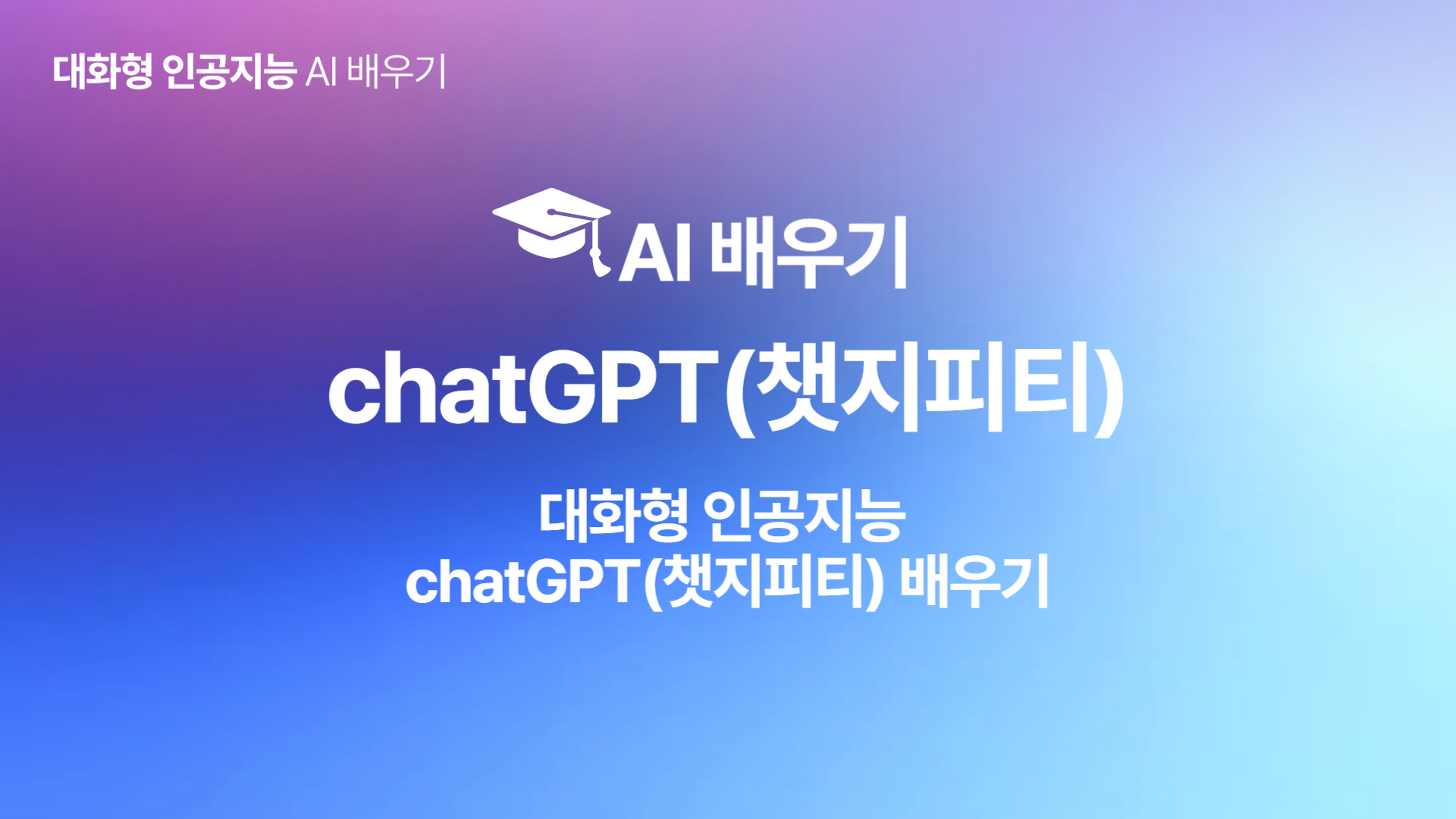 대화형 인공지능 AI 배우기

AI 배우기

chatGPT(챗지피티)

대화형 인공지능
chatGPT(챗지피티) 배우기